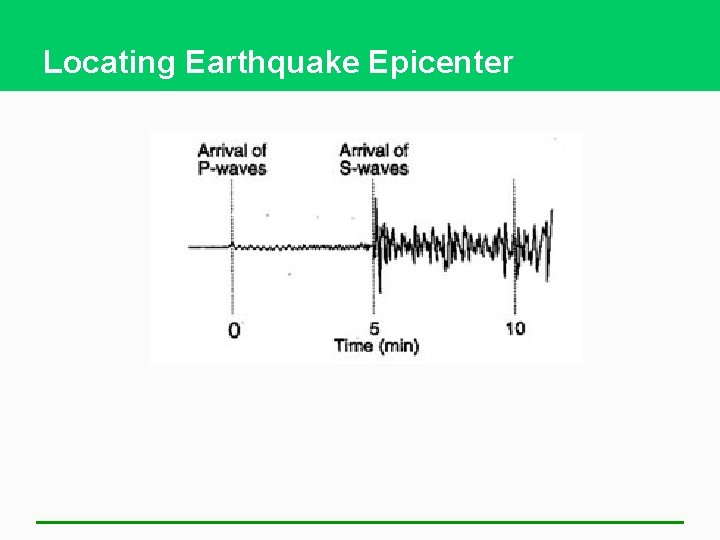 Locating Earthquake Epicenter

Arrival of P-waves

Arrival of S-waves

0

5

10

Time (min)